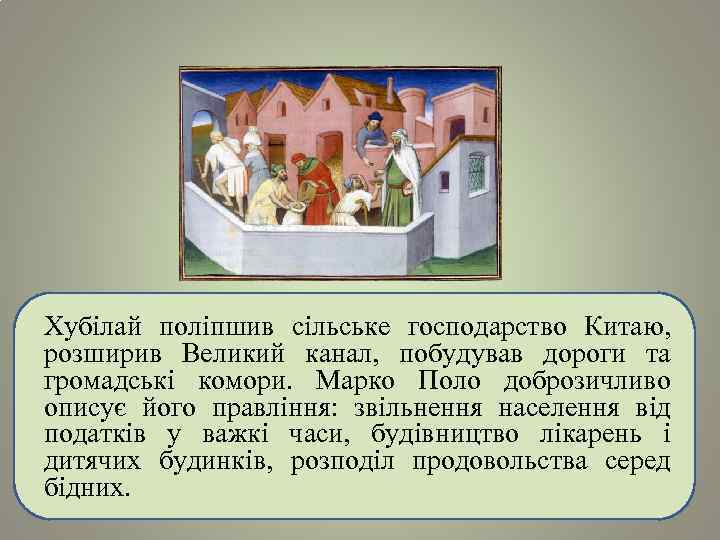 Хубілай поліпшив сільське господарство Китаю, розширив Великий канал, побудував дороги та громадські комори. Марко Поло доброзичливо описує його правління: звільнення населення від податків у важкі часи, будівництво лікарень і дитячих будинків, розподіл продовольства серед бідних.